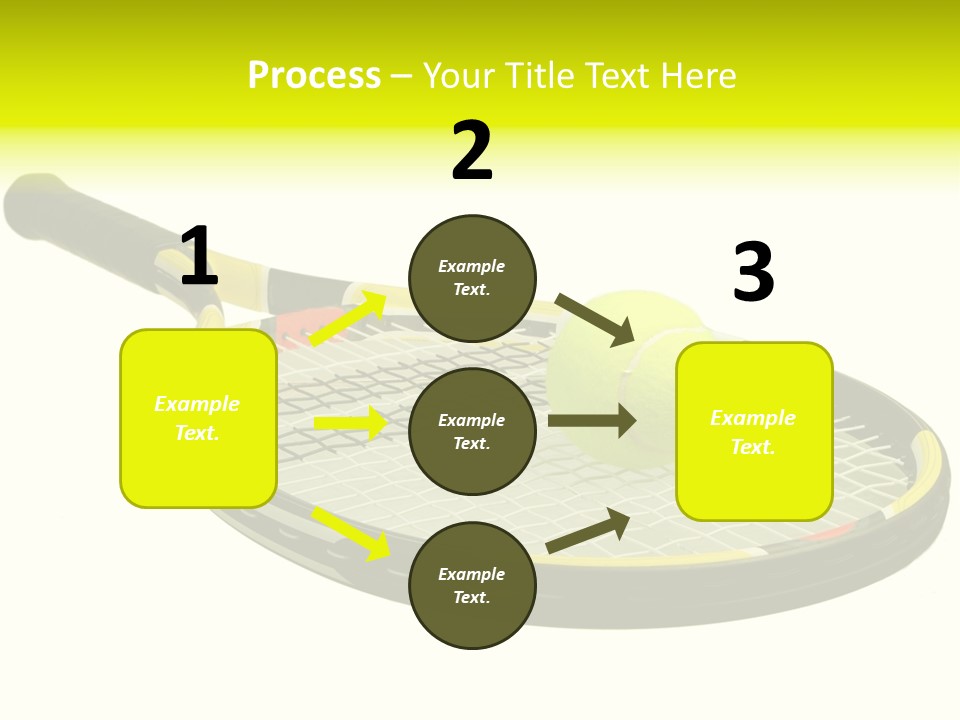 Process – Your Title Text Here

1

Example Text.

2

Example Text.

Example Text.

Example Text.

3

Example Text.